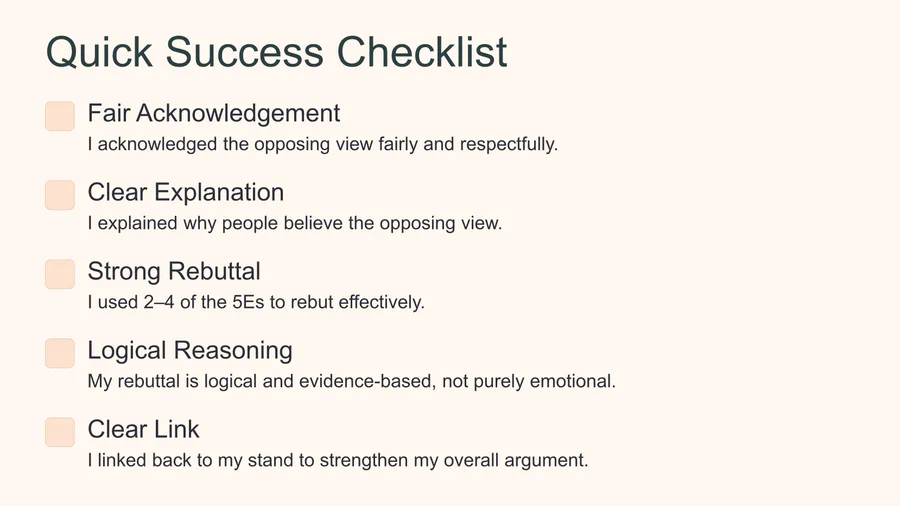 Quick Success Checklist

Fair Acknowledgement
I acknowledged the opposing view fairly and respectfully.

Clear Explanation
I explained why people believe the opposing view.

Strong Rebuttal
I used 2–4 of the 5Es to rebut effectively.

Logical Reasoning
My rebuttal is logical and evidence-based, not purely emotional.

Clear Link
I linked back to my stand to strengthen my overall argument.